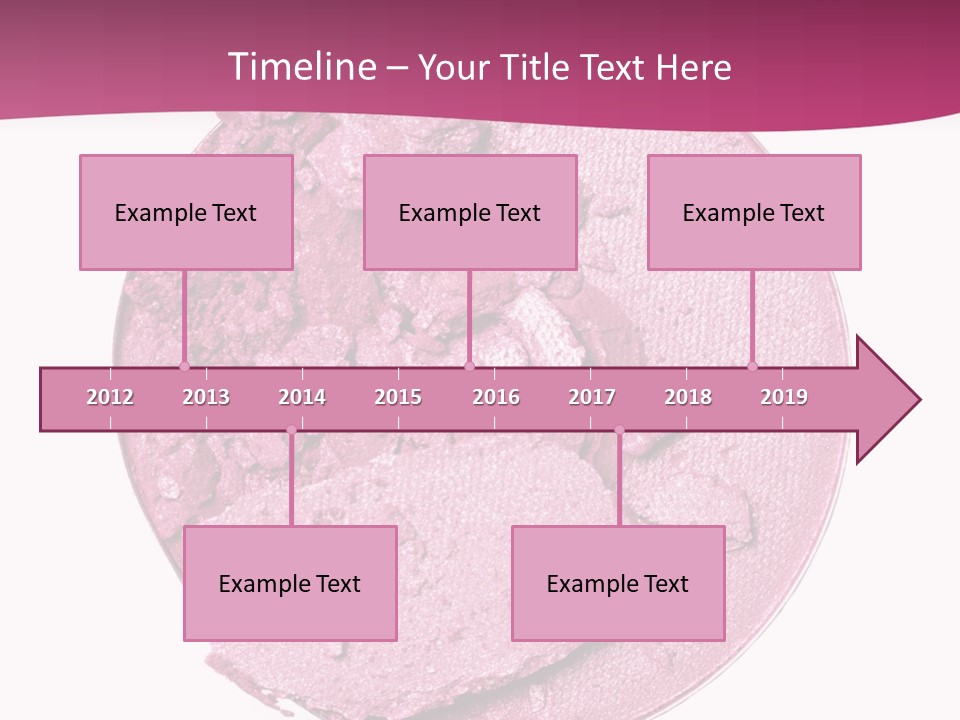 Timeline – Your Title Text Here

Example Text

Example Text

Example Text

2012 2013 2014 2015 2016 2017 2018 2019

Example Text

Example Text